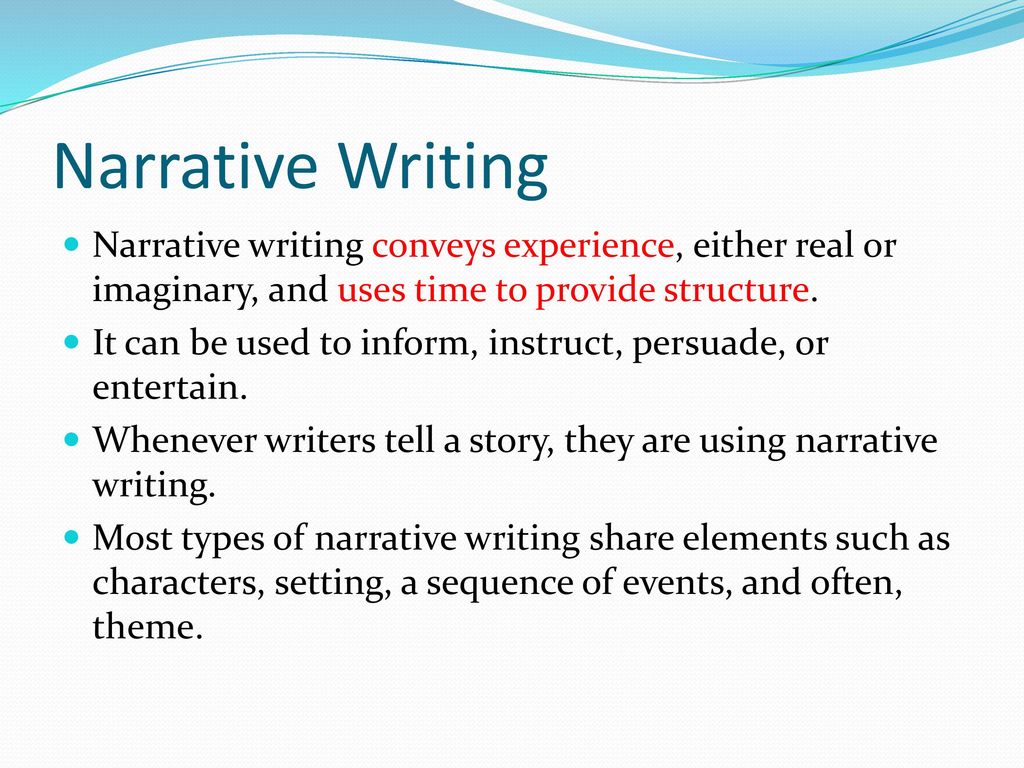 Narrative Writing

Narrative writing conveys experience, either real or imaginary, and uses time to provide structure.

It can be used to inform, instruct, persuade, or entertain.

Whenever writers tell a story, they are using narrative writing.

Most types of narrative writing share elements such as characters, setting, a sequence of events, and often, theme.